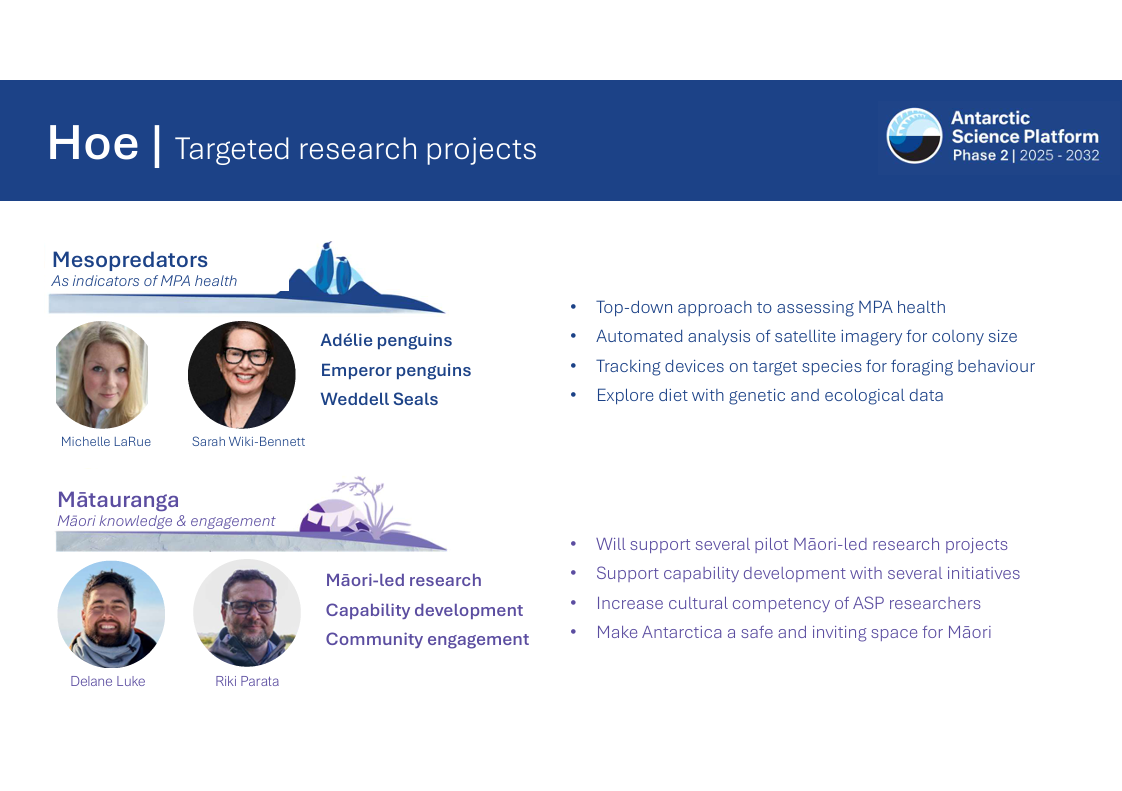 Hoe | Targeted research projects

Antarctic Science Platform
Phase 2 | 2025 - 2032

Mesopredators
As indicators of MPA health

Michelle LaRue

Sarah Wiki-Bennett

Adélie penguins
Emperor penguins
Weddell Seals

• Top-down approach to assessing MPA health
• Automated analysis of satellite imagery for colony size
• Tracking devices on target species for foraging behaviour
• Explore diet with genetic and ecological data

Mātauranga
Māori knowledge & engagement

Delane Luke

Riki Parata

Māori-led research
Capability development
Community engagement

• Will support several pilot Māori-led research projects
• Support capability development with several initiatives
• Increase cultural competency of ASP researchers
• Make Antarctica a safe and inviting space for Māori